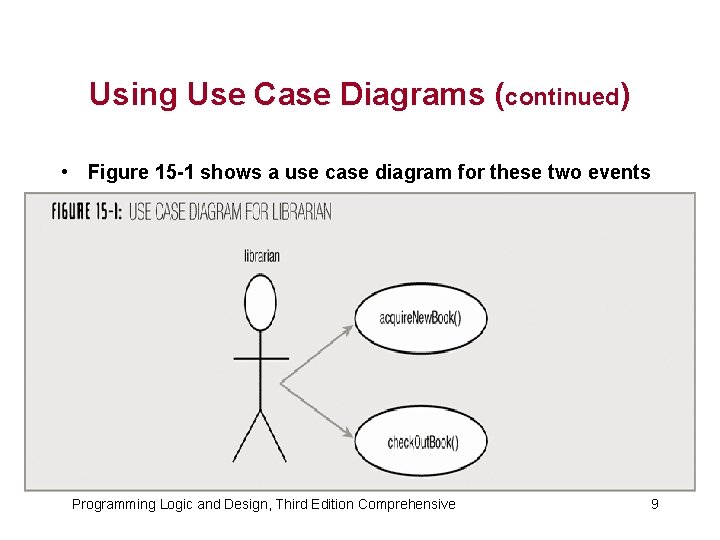 Using Use Case Diagrams (continued)

• Figure 15-1 shows a use case diagram for these two events

FIGURE 15-1: USE CASE DIAGRAM FOR LIBRARIAN

librarian

acquireNewBook()

checkOutBook()

Programming Logic and Design, Third Edition Comprehensive

9